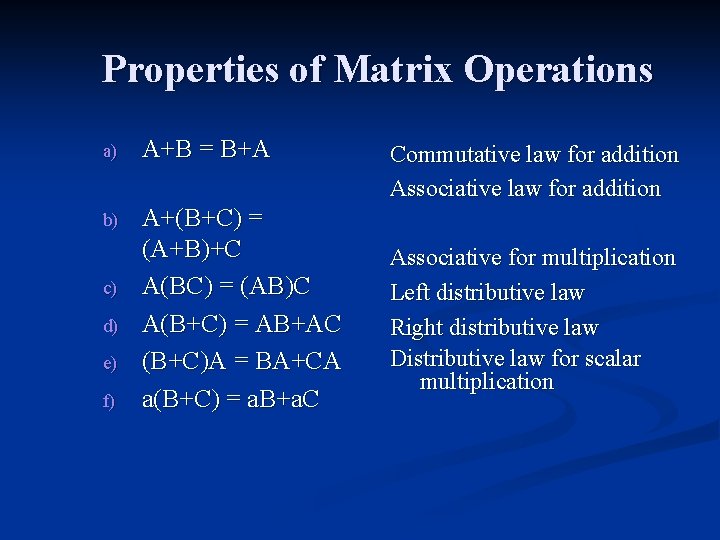 Properties of Matrix Operations

a) $A+B = B+A$

b) $A+(B+C) = (A+B)+C$

c) $A(BC) = (AB)C$

d) $A(B+C) = AB+AC$

e) $(B+C)A = BA+CA$

f) $a(B+C) = aB+aC$

Commutative law for addition

Associative law for addition

Associative for multiplication

Left distributive law

Right distributive law

Distributive law for scalar multiplication